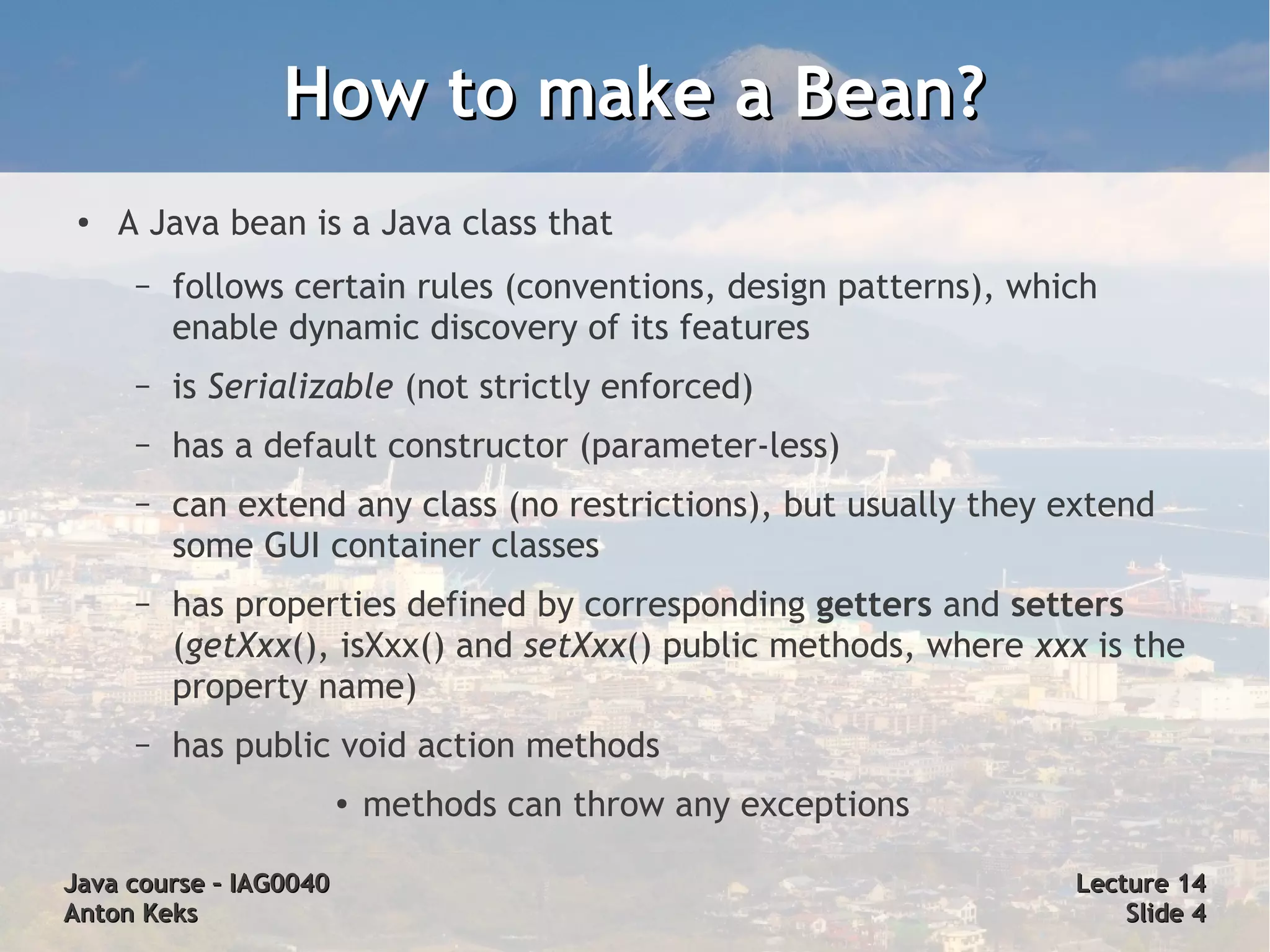 How to make a Bean?

• A Java bean is a Java class that

– follows certain rules (conventions, design patterns), which enable dynamic discovery of its features

– is Serializable (not strictly enforced)

– has a default constructor (parameter-less)

– can extend any class (no restrictions), but usually they extend some GUI container classes

– has properties defined by corresponding getters and setters (getXxx(), isXxx() and setXxx() public methods, where xxx is the property name)

– has public void action methods

• methods can throw any exceptions

Java course – IAG0040
Anton Keks

Lecture 14
Slide 4